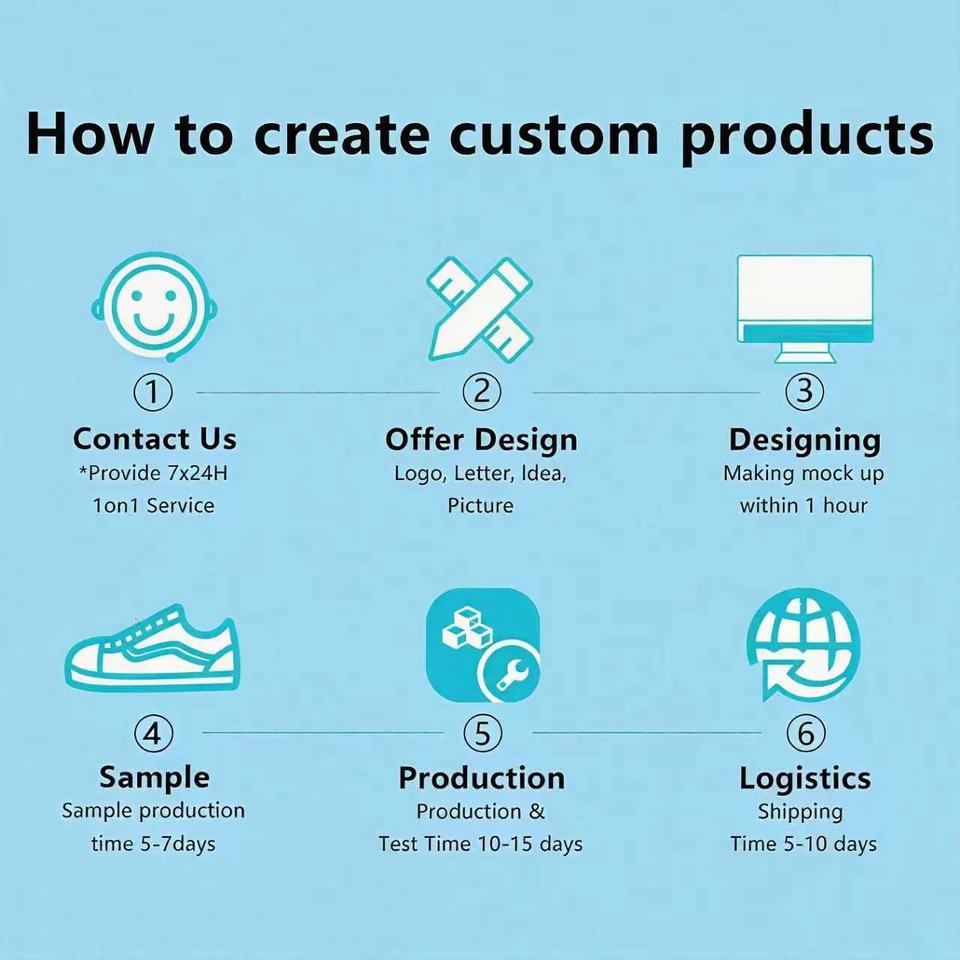 How to create custom products

①
Contact Us
*Provide 7x24H 1on1 Service

②
Offer Design
Logo, Letter, Idea, Picture

③
Designing
Making mock up within 1 hour

④
Sample
Sample production time 5-7days

⑤
Production
Production & Test Time 10-15 days

⑥
Logistics
Shipping Time 5-10 days